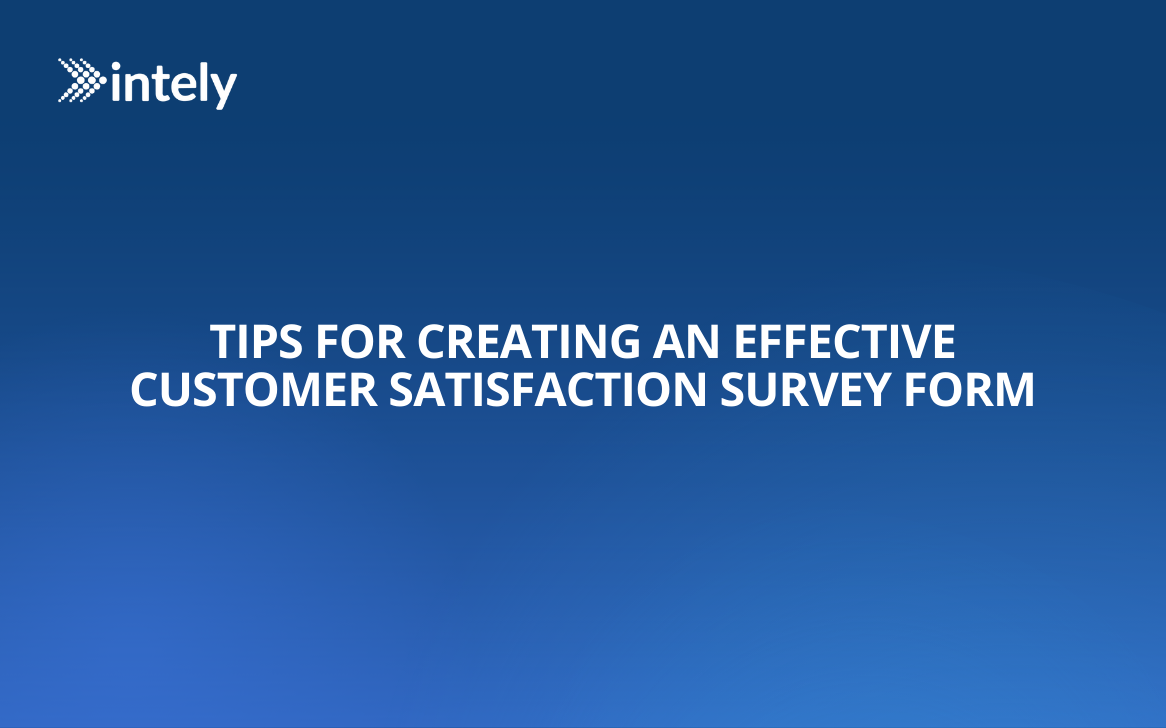 intely

TIPS FOR CREATING AN EFFECTIVE CUSTOMER SATISFACTION SURVEY FORM